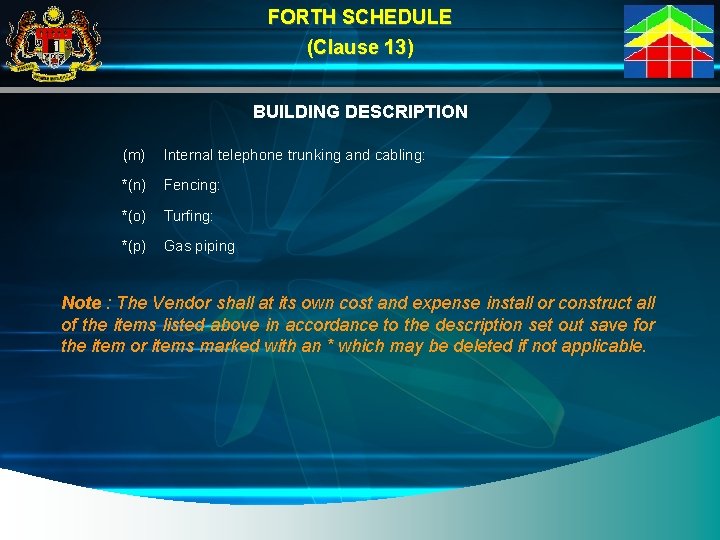 FORTH SCHEDULE
(Clause 13)

BUILDING DESCRIPTION

(m) Internal telephone trunking and cabling:

*(n) Fencing:

*(o) Turfing:

*(p) Gas piping

Note : The Vendor shall at its own cost and expense install or construct all of the items listed above in accordance to the description set out save for the item or items marked with an * which may be deleted if not applicable.